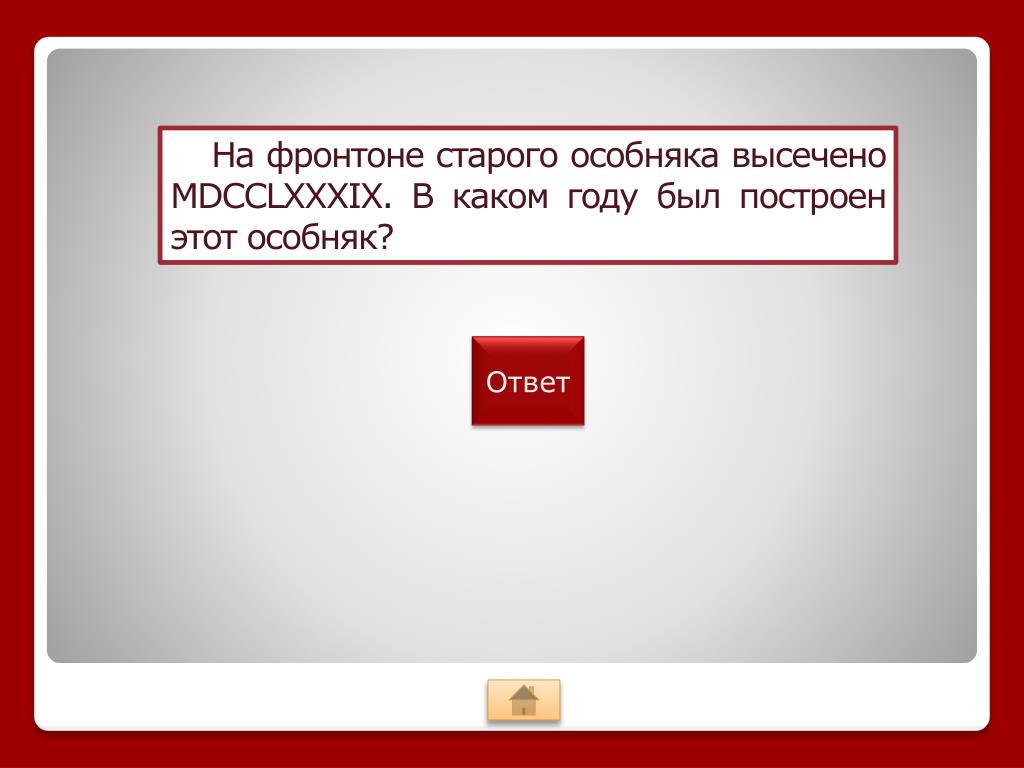 На фронтоне старого особняка высечено MDCCLXXXIX. В каком году был построен этот особняк?

Ответ